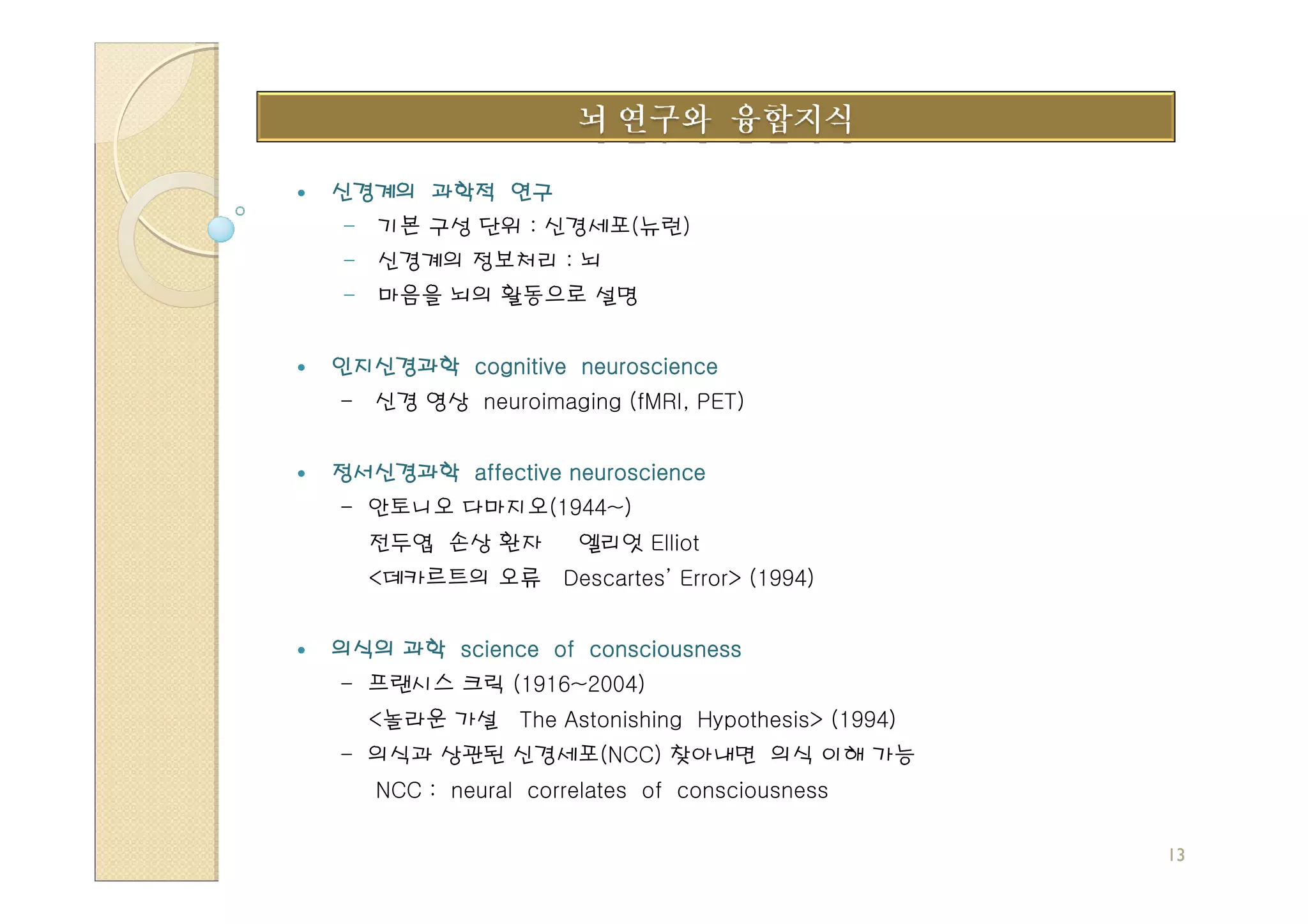 뇌 연구와 융합지식

• 신경계의 과학적 연구
– 기본 구성 단위 : 신경세포(뉴런)
– 신경계의 정보처리 : 뇌
– 마음을 뇌의 활동으로 설명

• 인지신경과학 cognitive neuroscience
– 신경 영상 neuroimaging (fMRI, PET)

• 정서신경과학 affective neuroscience
– 안토니오 다마지오(1944~)
전두엽 손상 환자 엘리엇 Elliot
<데카르트의 오류 Descartes' Error> (1994)

• 의식의 과학 science of consciousness
– 프랜시스 크릭 (1916~2004)
<놀라운 가설 The Astonishing Hypothesis> (1994)
– 의식과 상관된 신경세포(NCC) 찾아내면 의식 이해 가능
NCC : neural correlates of consciousness

13